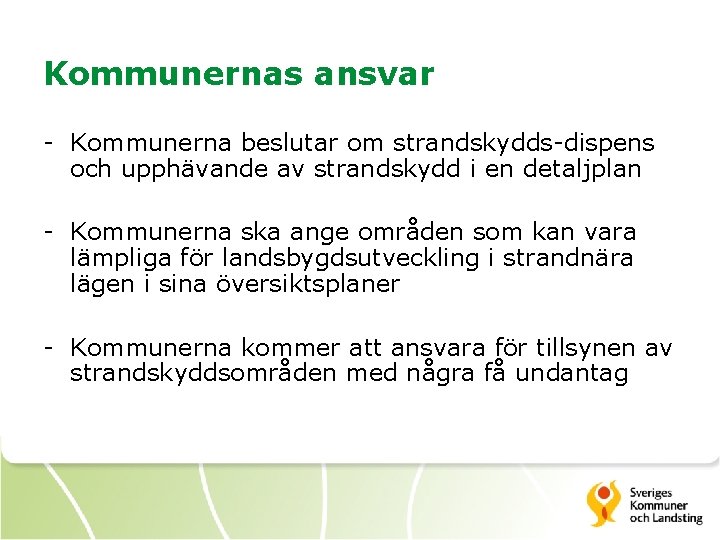 Kommunernas ansvar

- Kommunerna beslutar om strandskydds-dispens och upphävande av strandskydd i en detaljplan

- Kommunerna ska ange områden som kan vara lämpliga för landsbygdsutveckling i strandnära lägen i sina översiktsplaner

- Kommunerna kommer att ansvara för tillsynen av strandskyddsområden med några få undantag

Sveriges Kommuner och Landsting